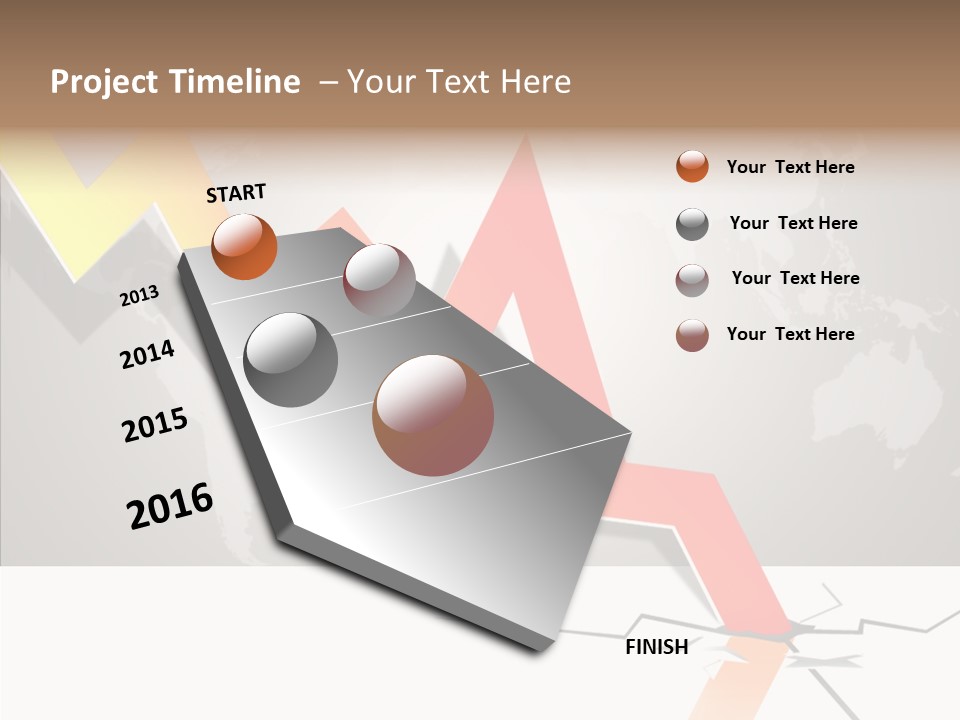 Project Timeline – Your Text Here

START

2013

2014

2015

2016

FINISH

Your Text Here

Your Text Here

Your Text Here

Your Text Here